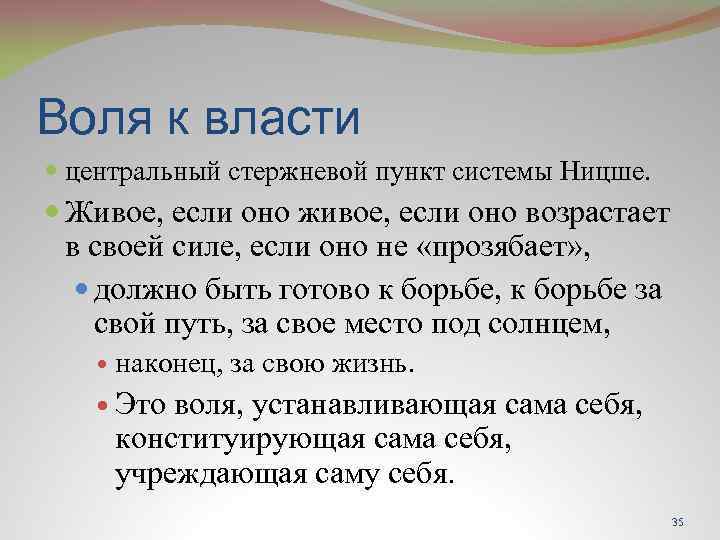 Воля к власти

центральный стержневой пункт системы Ницше.

Живое, если оно живое, если оно возрастает в своей силе, если оно не «прозябает»,

должно быть готово к борьбе, к борьбе за свой путь, за свое место под солнцем,

наконец, за свою жизнь.

Это воля, устанавливающая сама себя, конституирующая сама себя, учреждающая саму себя.

35